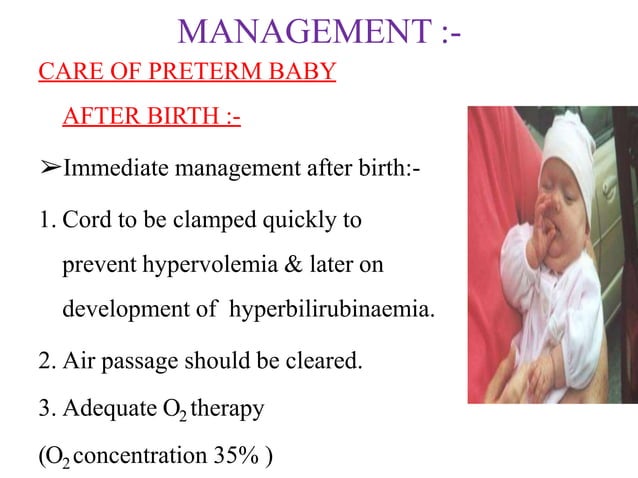 MANAGEMENT :-

CARE OF PRETERM BABY AFTER BIRTH :-

➢Immediate management after birth:-

1. Cord to be clamped quickly to prevent hypervolemia & later on development of hyperbilirubinaemia.

2. Air passage should be cleared.

3. Adequate $O_2$ therapy

($O_2$ concentration 35% )